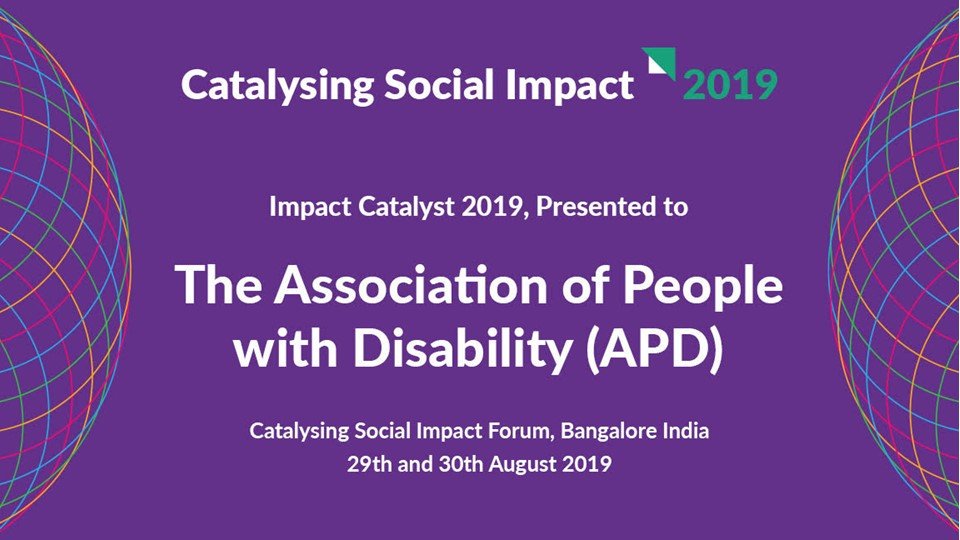 Catalysing Social Impact 2019

Impact Catalyst 2019, Presented to

The Association of People with Disability (APD)

Catalysing Social Impact Forum, Bangalore India
29th and 30th August 2019